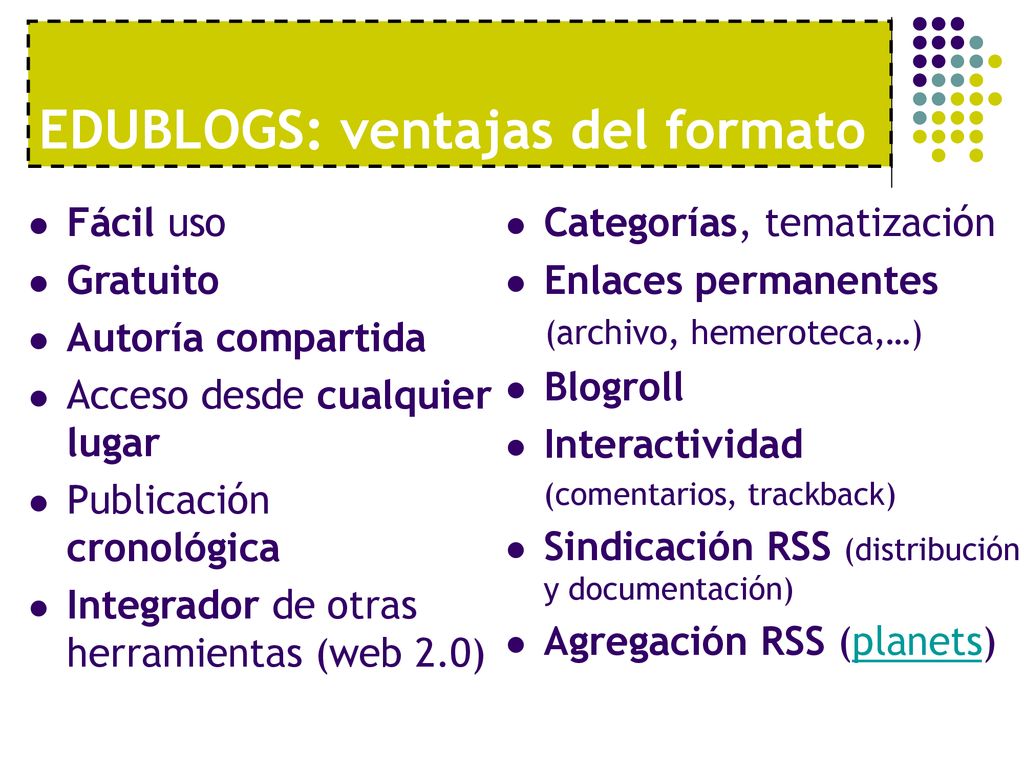 EDUBLOGS: ventajas del formato

- Fácil uso
- Gratuito
- Autoría compartida
- Acceso desde cualquier lugar
- Publicación cronológica
- Integrador de otras herramientas (web 2.0)

- Categorías, tematización
- Enlaces permanentes (archivo, hemeroteca,…)
- Blogroll
- Interactividad (comentarios, trackback)
- Sindicación RSS (distribución y documentación)
- Agregación RSS (planets)